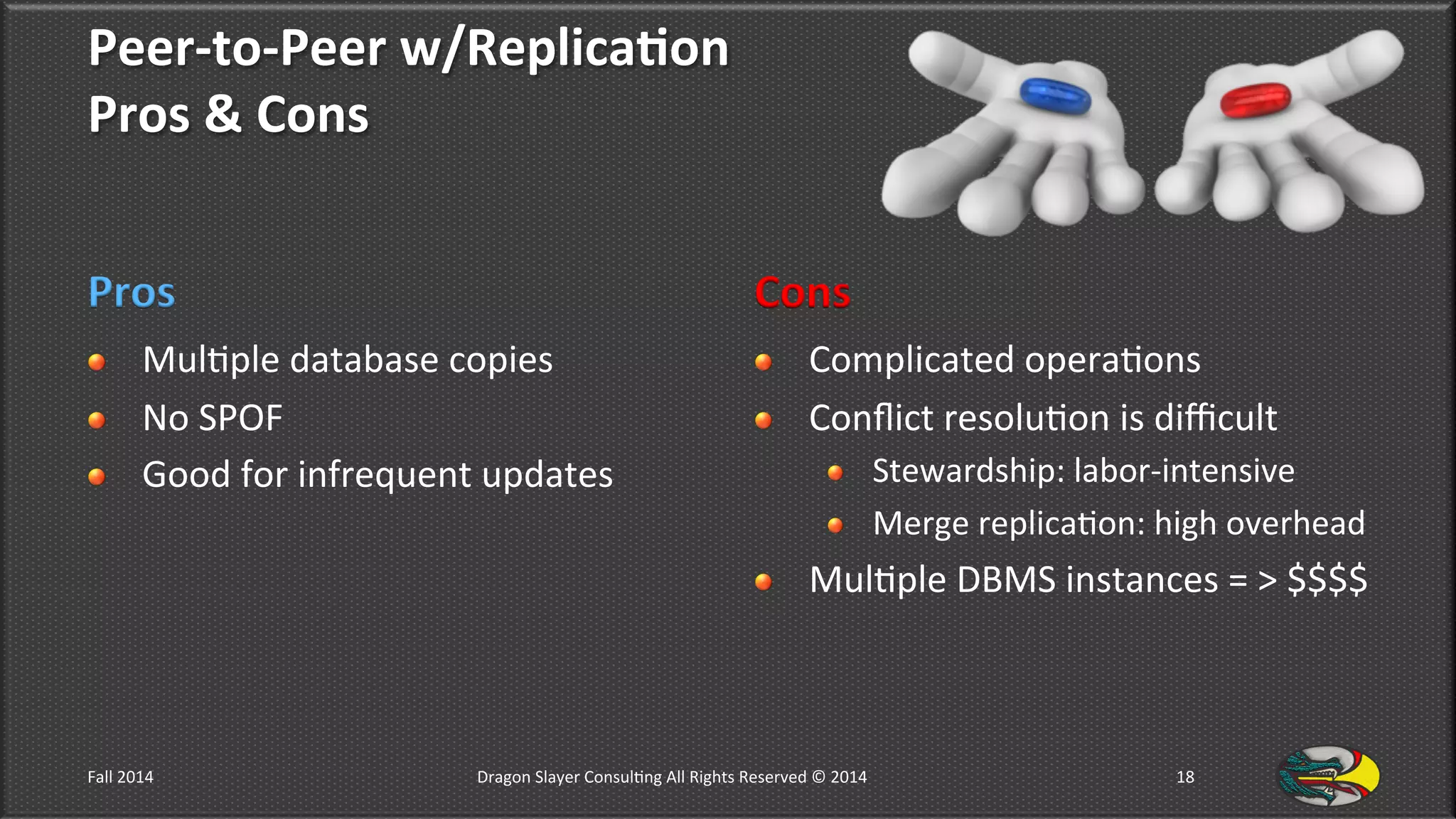 Peer-to-Peer w/Replication
Pros & Cons

Pros

- Multiple database copies
- No SPOF
- Good for infrequent updates

Cons

- Complicated operations
- Conflict resolution is difficult
  - Stewardship: labor-intensive
  - Merge replication: high overhead
- Multiple DBMS instances = > $$$$

Fall 2014

Dragon Slayer Consulting All Rights Reserved © 2014

18